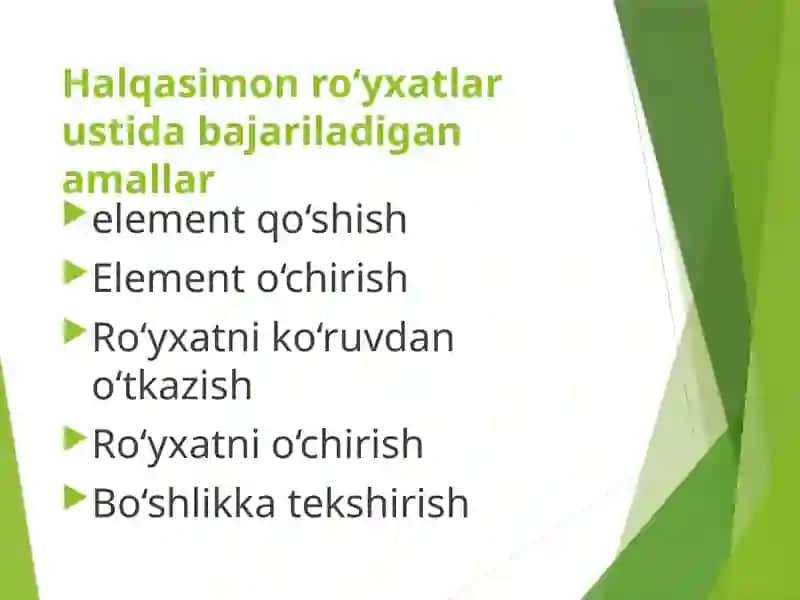 Halqasimon ro‘yxatlar ustida bajariladigan amallar

element qo‘shish
Element o‘chirish
Ro‘yxatni ko‘ruvdan o‘tkazish
Ro‘yxatni o‘chirish
Bo‘shlikka tekshirish